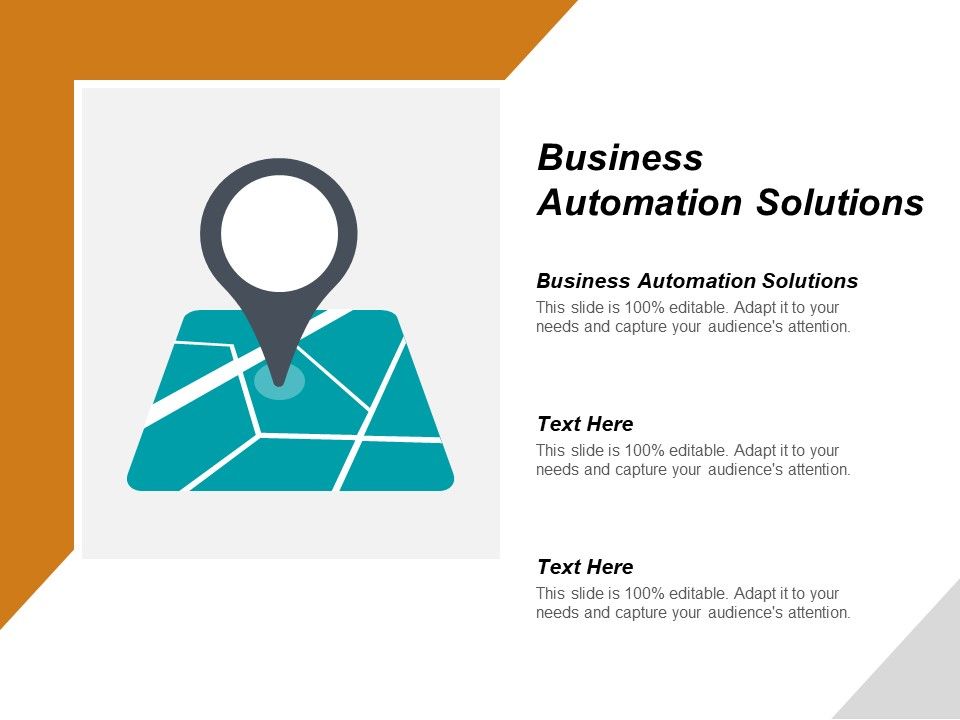 Business Automation Solutions

Business Automation Solutions
This slide is 100% editable. Adapt it to your needs and capture your audience's attention.

Text Here
This slide is 100% editable. Adapt it to your needs and capture your audience's attention.

Text Here
This slide is 100% editable. Adapt it to your needs and capture your audience's attention.